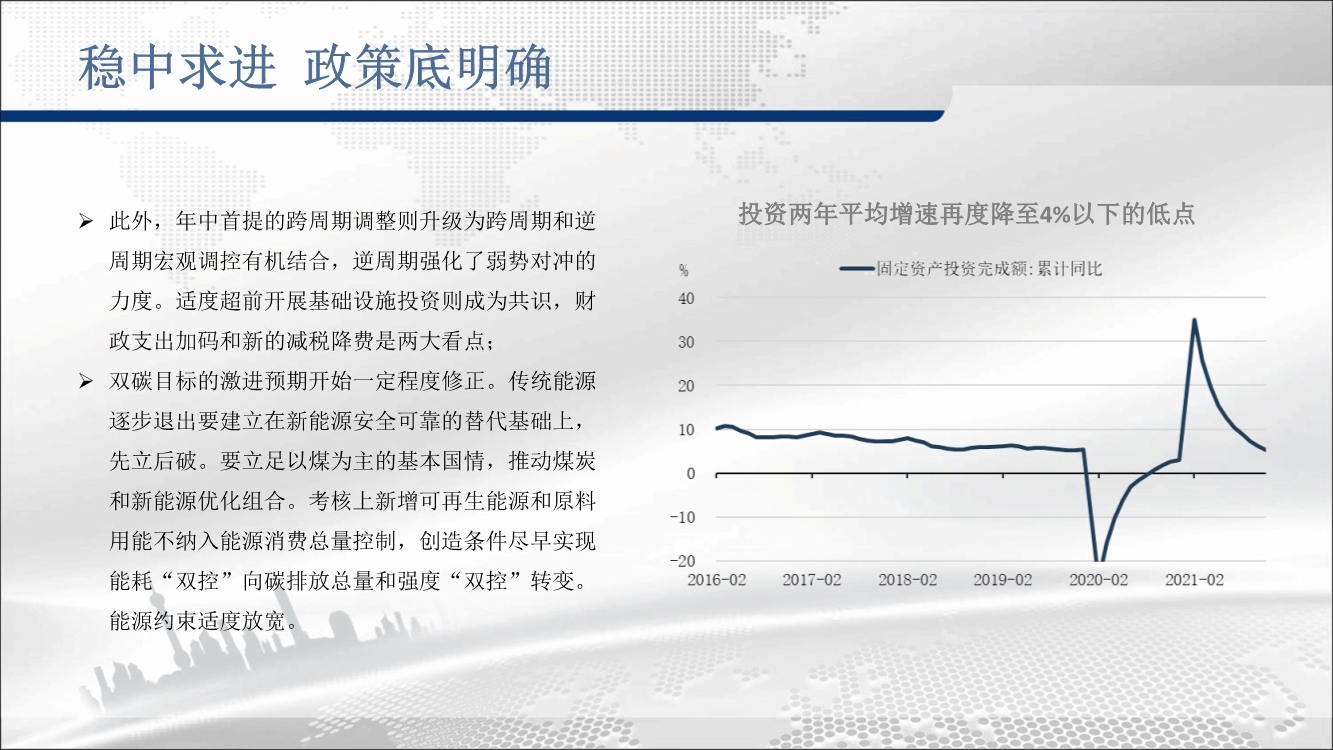 稳中求进 政策底明确

➢ 此外，年中首提的跨周期调整则升级为跨周期和逆周期宏观调控有机结合，逆周期强化了弱势对冲的力度。适度超前开展基础设施投资则成为共识，财政支出加码和新的减税降费是两大看点；

➢ 双碳目标的激进预期开始一定程度修正。传统能源逐步退出要建立在新能源安全可靠的替代基础上，先立后破。要立足以煤为主的基本国情，推动煤炭和新能源优化组合。考核上新增可再生能源和原料用能不纳入能源消费总量控制，创造条件尽早实现能耗“双控”向碳排放总量和强度“双控”转变。能源约束适度放宽。

投资两年平均增速再度降至4%以下的低点

%

固定资产投资完成额:累计同比

40
30
20
10
0
-10
-20

2016-02 2017-02 2018-02 2019-02 2020-02 2021-02